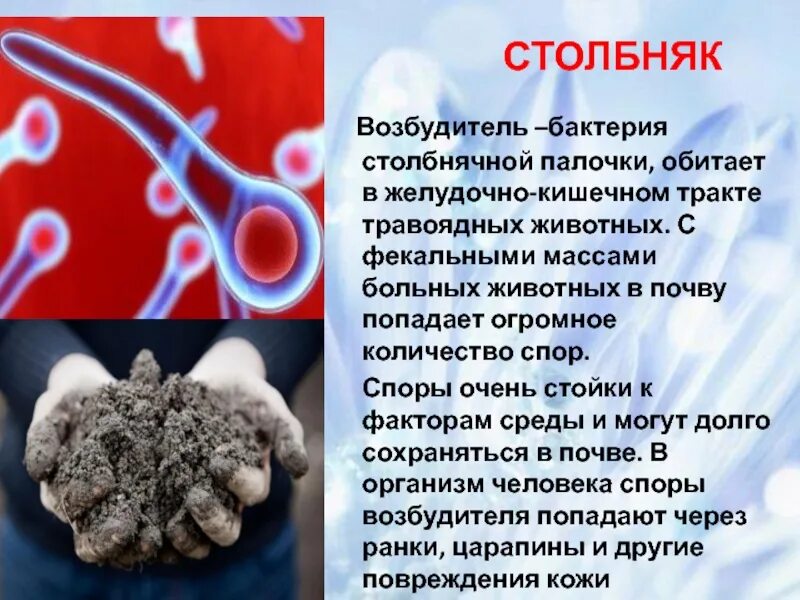 СТОЛБНЯК

Возбудитель –бактерия столбнячной палочки, обитает в желудочно-кишечном тракте травоядных животных. С фекальными массами больных животных в почву попадает огромное количество спор.

Споры очень стойки к факторам среды и могут долго сохраняться в почве. В организм человека споры возбудителя попадают через ранки, царапины и другие повреждения кожи